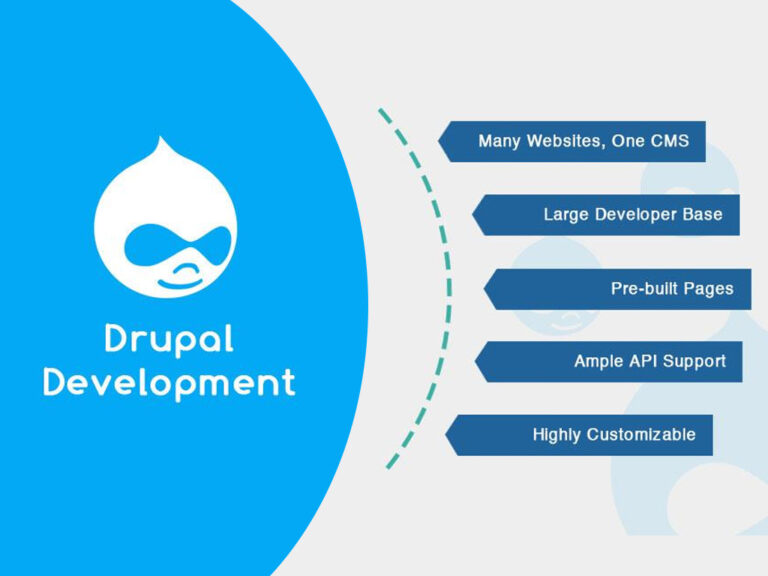 Drupal Development

Many Websites, One CMS

Large Developer Base

Pre-built Pages

Ample API Support

Highly Customizable